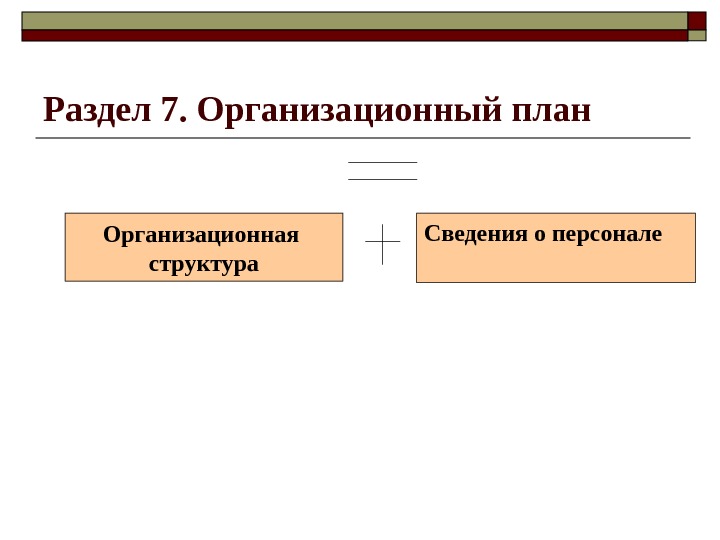 Раздел 7. Организационный план

Организационная структура

Сведения о персонале